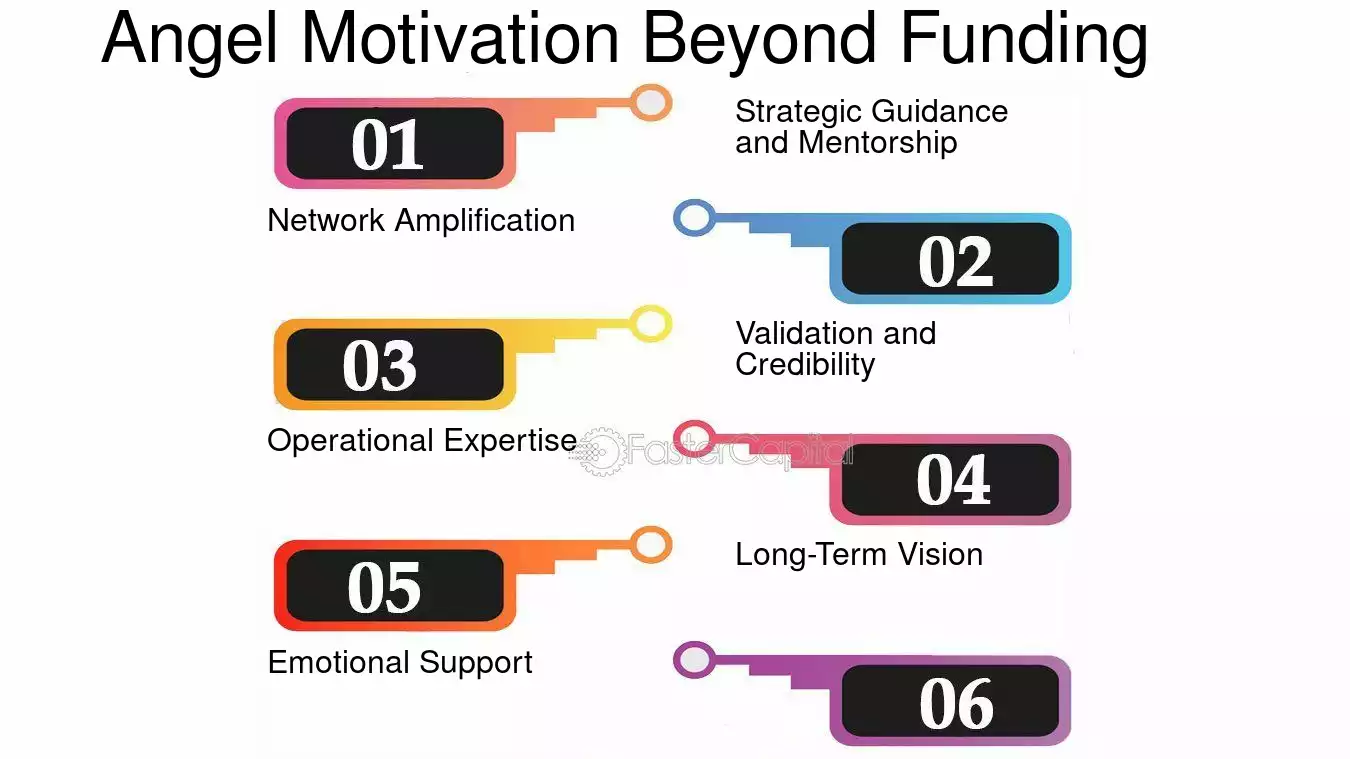 Angel Motivation Beyond Funding

01

Strategic Guidance and Mentorship

Network Amplification

02

03

Validation and Credibility

Operational Expertise

FasterCapital

04

05

Long-Term Vision

Emotional Support

06